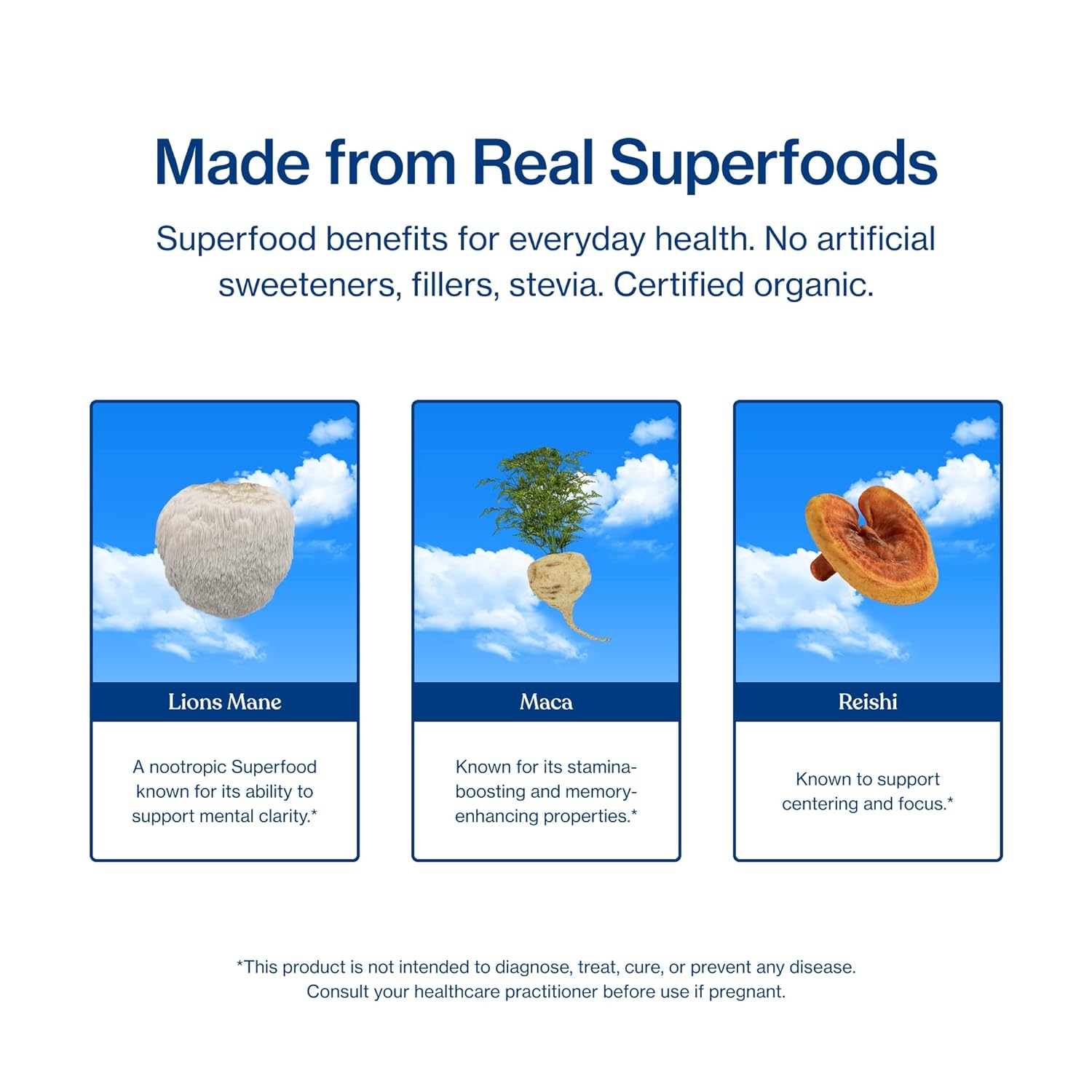 Made from Real Superfoods

Superfood benefits for everyday health. No artificial sweeteners, fillers, stevia. Certified organic.

Lions Mane

A nootropic Superfood known for its ability to support mental clarity.*

Maca

Known for its stamina-boosting and memory-enhancing properties.*

Reishi

Known to support centering and focus.*

*This product is not intended to diagnose, treat, cure, or prevent any disease. Consult your healthcare practitioner before use if pregnant.